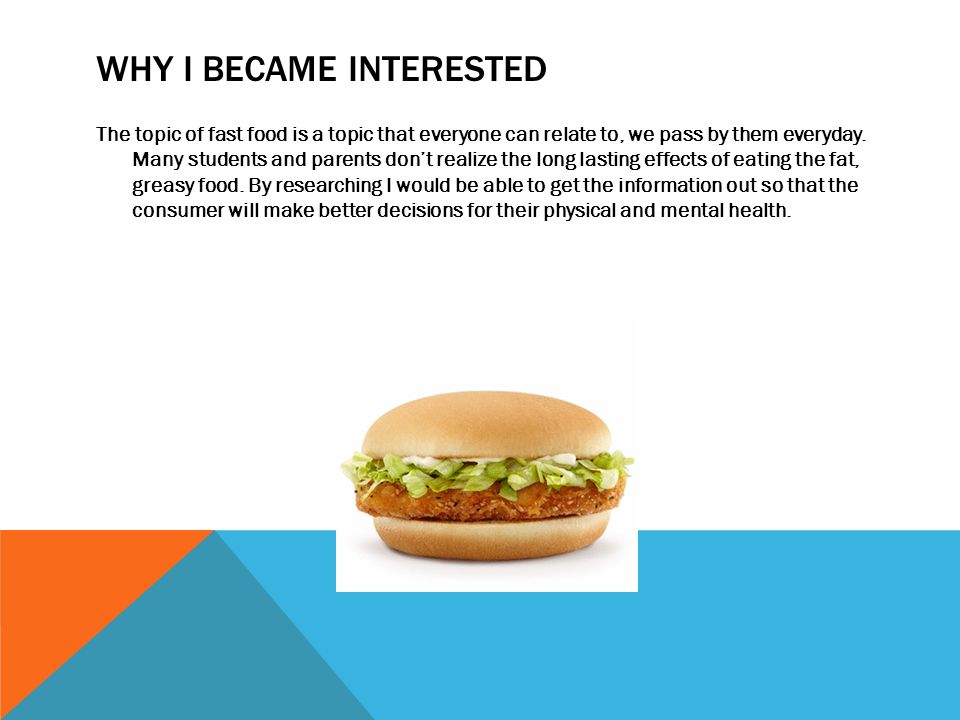 WHY I BECAME INTERESTED

The topic of fast food is a topic that everyone can relate to, we pass by them everyday. Many students and parents don't realize the long lasting effects of eating the fat, greasy food. By researching I would be able to get the information out so that the consumer will make better decisions for their physical and mental health.